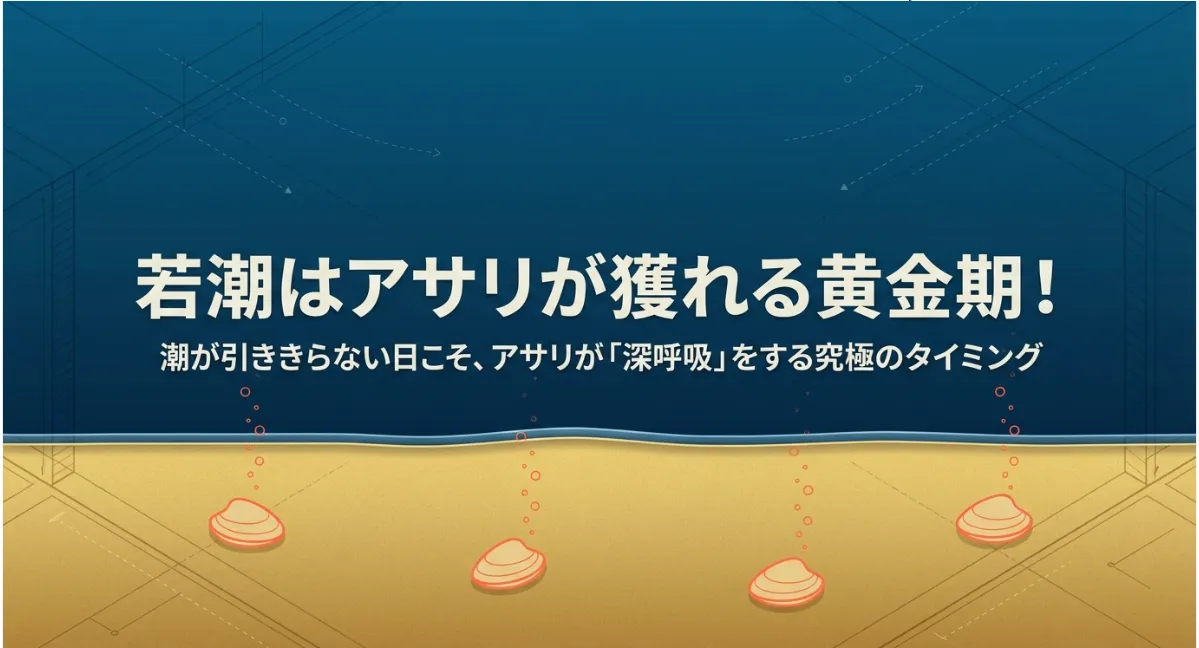 若潮はアサリが獲れる黄金期！

潮が引ききらない日こそ、アサリが「深呼吸」をする究極のタイミング